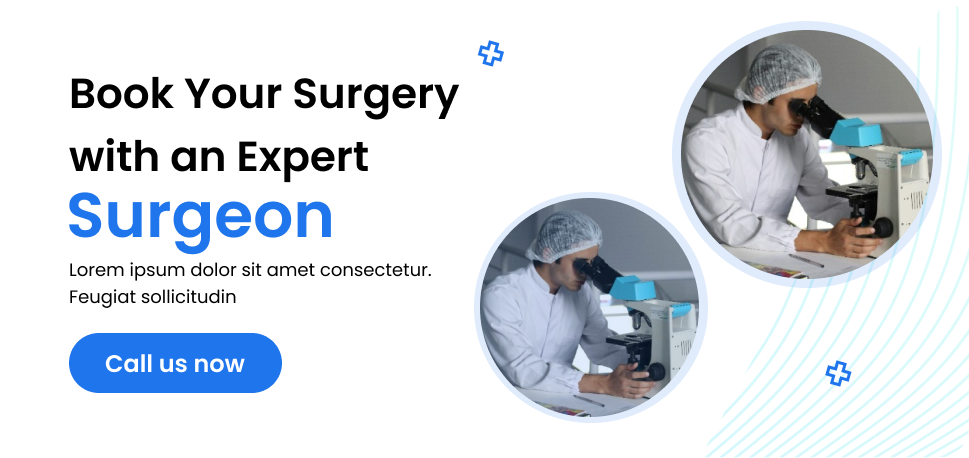 Book Your Surgery with an Expert
Surgeon

Lorem ipsum dolor sit amet consectetur. Feugiat sollicitudin

Call us now